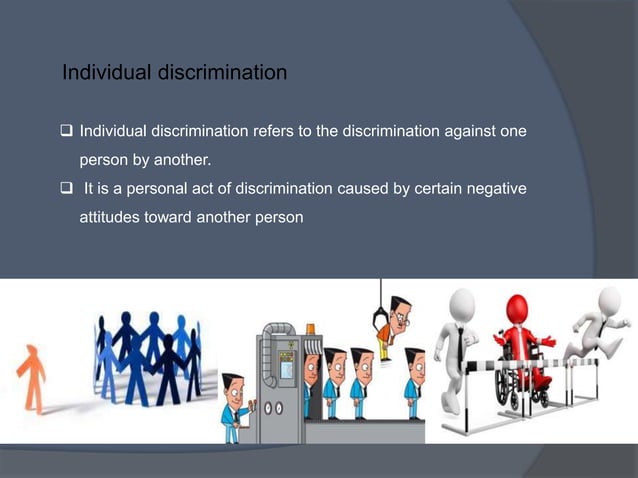 Individual discrimination

❑ Individual discrimination refers to the discrimination against one person by another.

❑ It is a personal act of discrimination caused by certain negative attitudes toward another person